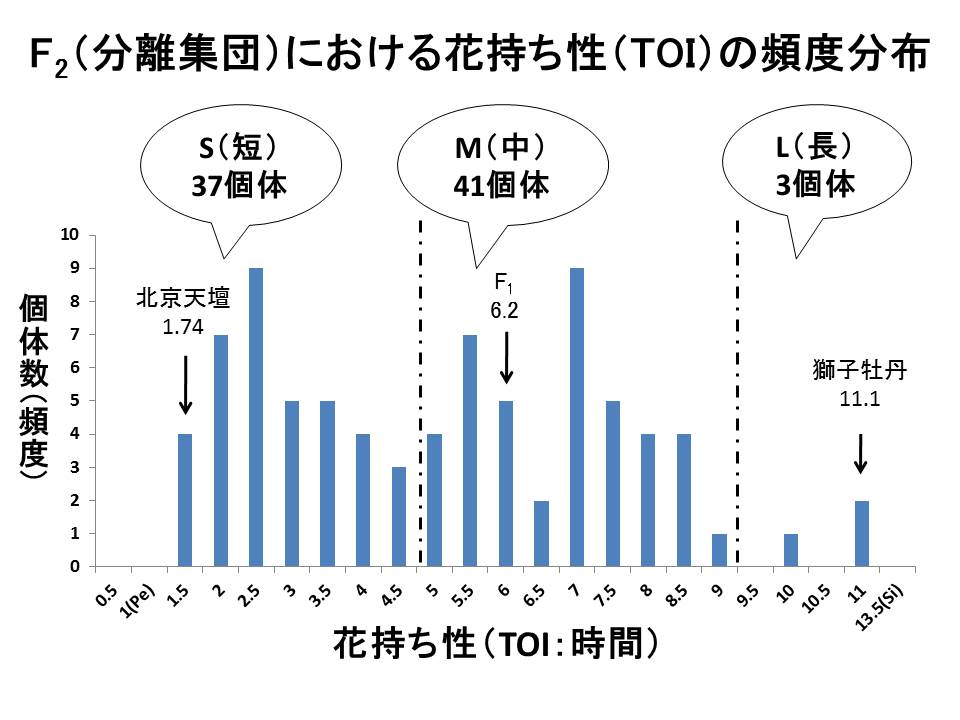 $F_2$（分離集団）における花持ち性（TOI）の頻度分布

S（短）
37個体

M（中）
41個体

L（長）
3個体

個体数（頻度）

10
9
8
7
6
5
4
3
2
1
0

北京天壇
1.74

$F_1$
6.2

獅子牡丹
11.1

0.5
1(Pe)
1.5
2
2.5
3
3.5
4
4.5
5
5.5
6
6.5
7
7.5
8
8.5
9
9.5
10
10.5
11
13.5(Si)

花持ち性（TOI：時間）